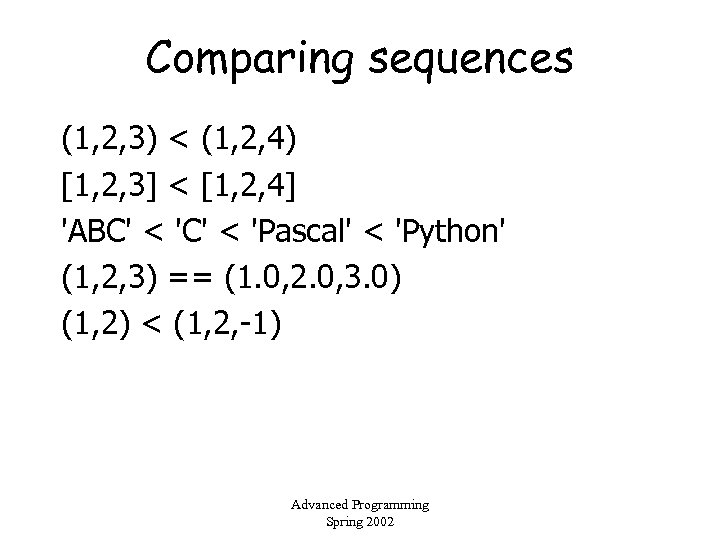 Comparing sequences

(1,2,3) < (1,2,4)

[1,2,3] < [1,2,4]

'ABC' < 'C' < 'Pascal' < 'Python'

(1,2,3) == (1.0,2.0,3.0)

(1,2) < (1,2,-1)

Advanced Programming
Spring 2002